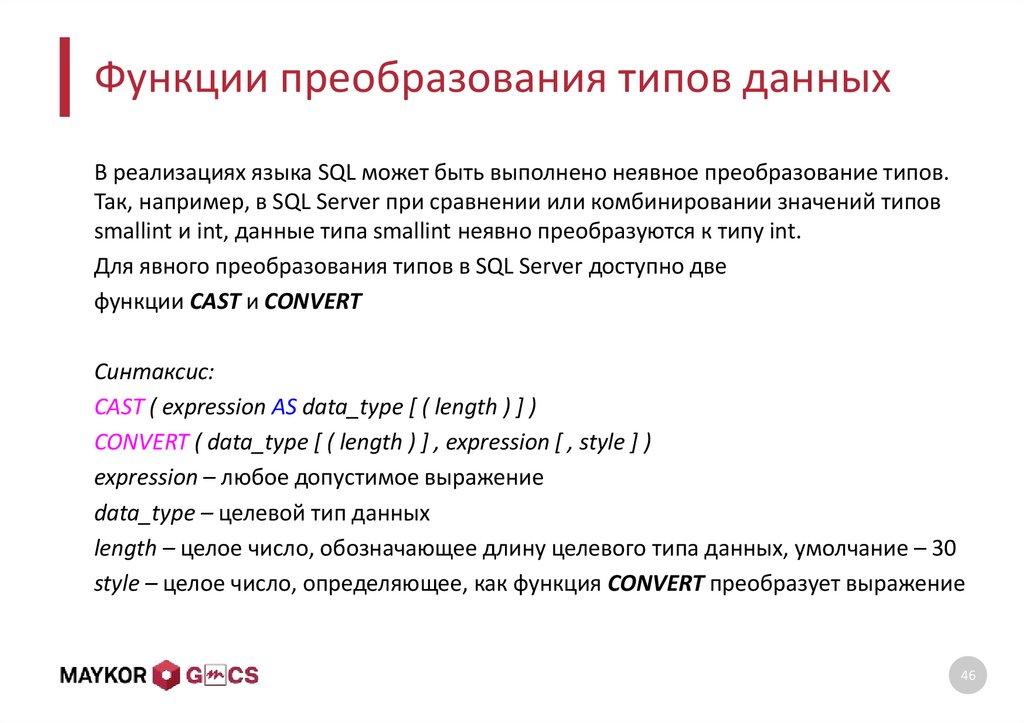 Функции преобразования типов данных

В реализациях языка SQL может быть выполнено неявное преобразование типов. Так, например, в SQL Server при сравнении или комбинировании значений типов smallint и int, данные типа smallint неявно преобразуются к типу int.

Для явного преобразования типов в SQL Server доступно две

функции CAST и CONVERT

Синтаксис:

CAST ( expression AS data_type [ ( length ) ] )

CONVERT ( data_type [ ( length ) ] , expression [ , style ] )

expression – любое допустимое выражение

data_type – целевой тип данных

length – целое число, обозначающее длину целевого типа данных, умолчание – 30

style – целое число, определяющее, как функция CONVERT преобразует выражение

MAYKOR GMCS

46